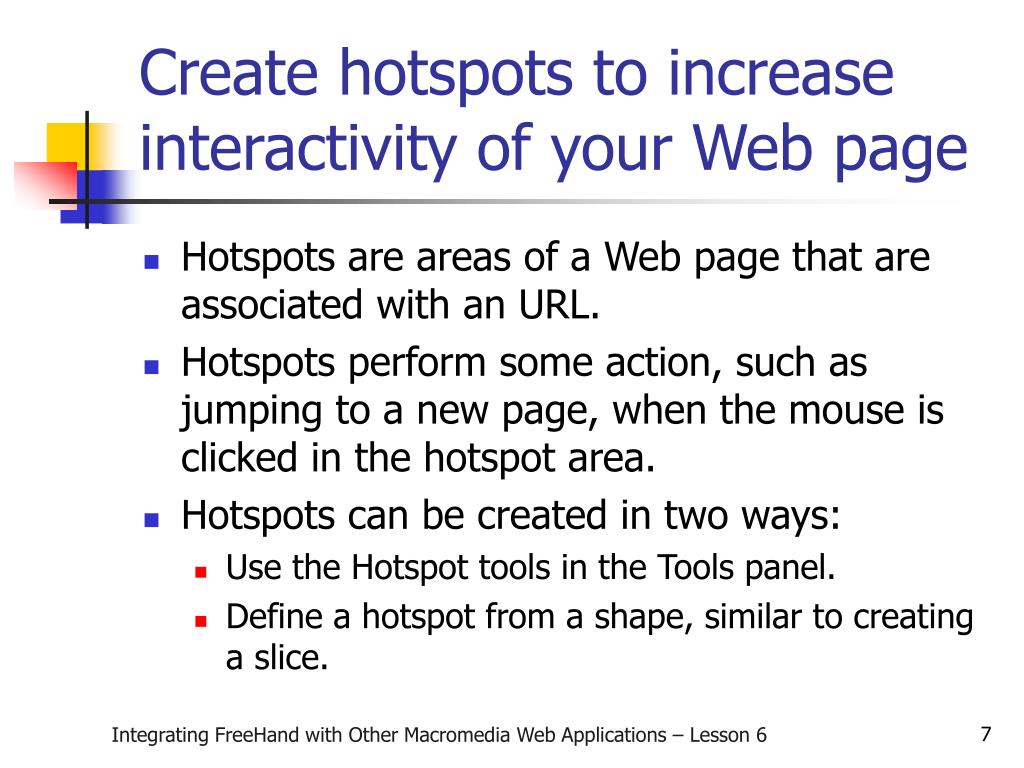 Create hotspots to increase interactivity of your Web page

- Hotspots are areas of a Web page that are associated with an URL.
- Hotspots perform some action, such as jumping to a new page, when the mouse is clicked in the hotspot area.
- Hotspots can be created in two ways:
  - Use the Hotspot tools in the Tools panel.
  - Define a hotspot from a shape, similar to creating a slice.

Integrating FreeHand with Other Macromedia Web Applications – Lesson 6

7